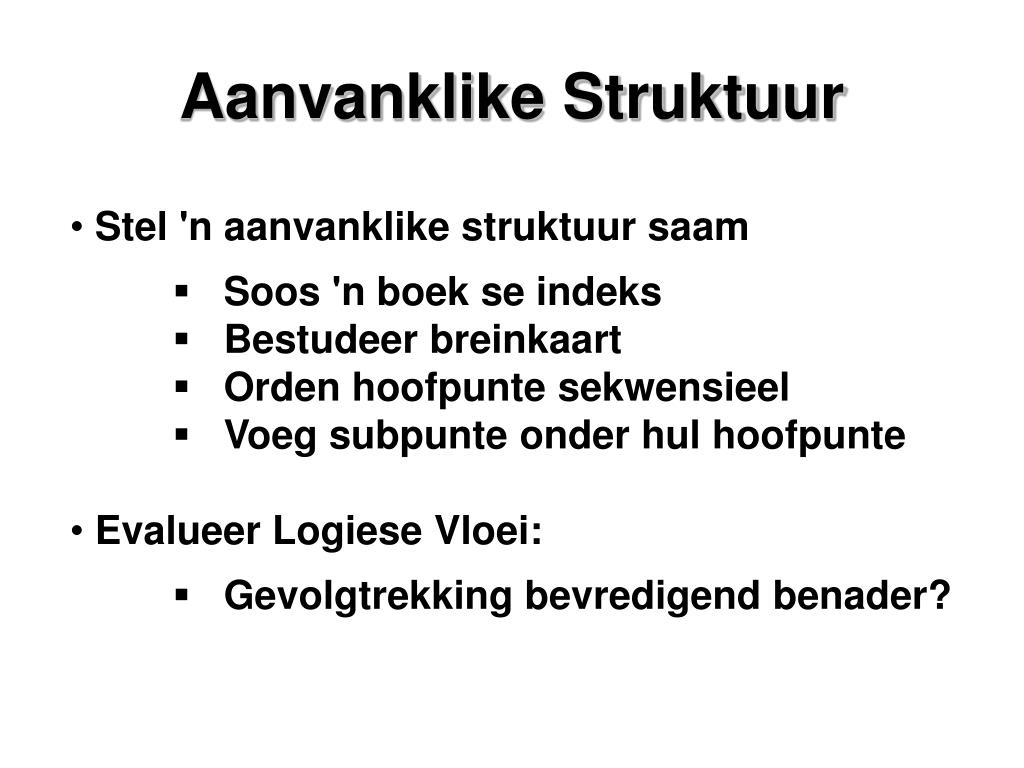 Aanvanklike Struktuur

• Stel 'n aanvanklike struktuur saam
▪ Soos 'n boek se indeks
▪ Bestudeer breinkaart
▪ Orden hoofpunte sekwensieel
▪ Voeg subpunte onder hul hoofpunte

• Evalueer Logiese Vloei:
▪ Gevolgtrekking bevredigend benader?